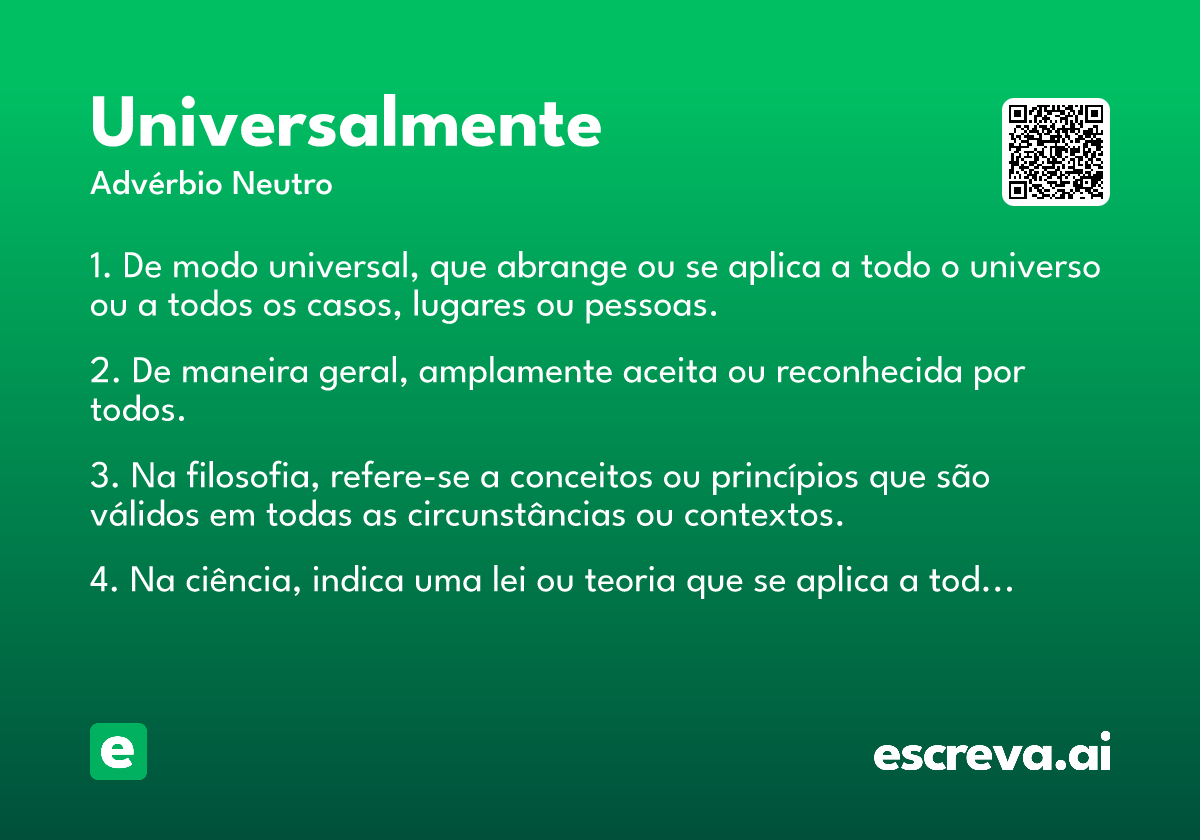 Universalmente
Advérbio Neutro

1. De modo universal, que abrange ou se aplica a todo o universo ou a todos os casos, lugares ou pessoas.

2. De maneira geral, amplamente aceita ou reconhecida por todos.

3. Na filosofia, refere-se a conceitos ou princípios que são válidos em todas as circunstâncias ou contextos.

4. Na ciência, indica uma lei ou teoria que se aplica a tod...

e

escreva.ai